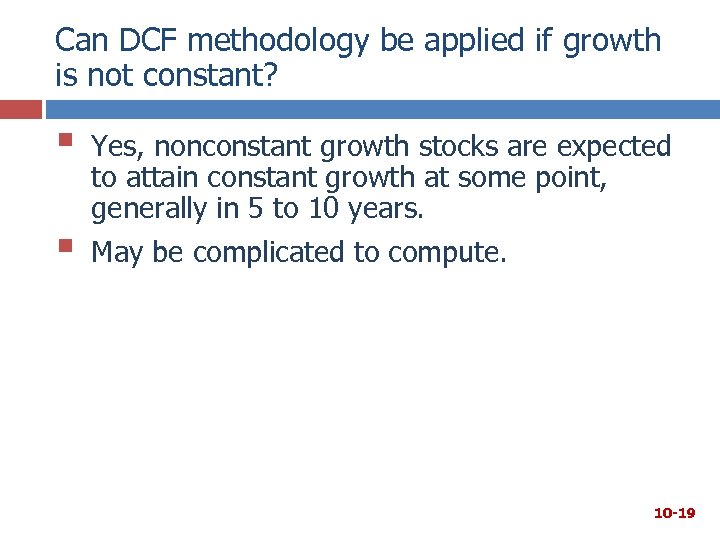 Can DCF methodology be applied if growth is not constant?

Yes, nonconstant growth stocks are expected to attain constant growth at some point, generally in 5 to 10 years.

May be complicated to compute.

10-19